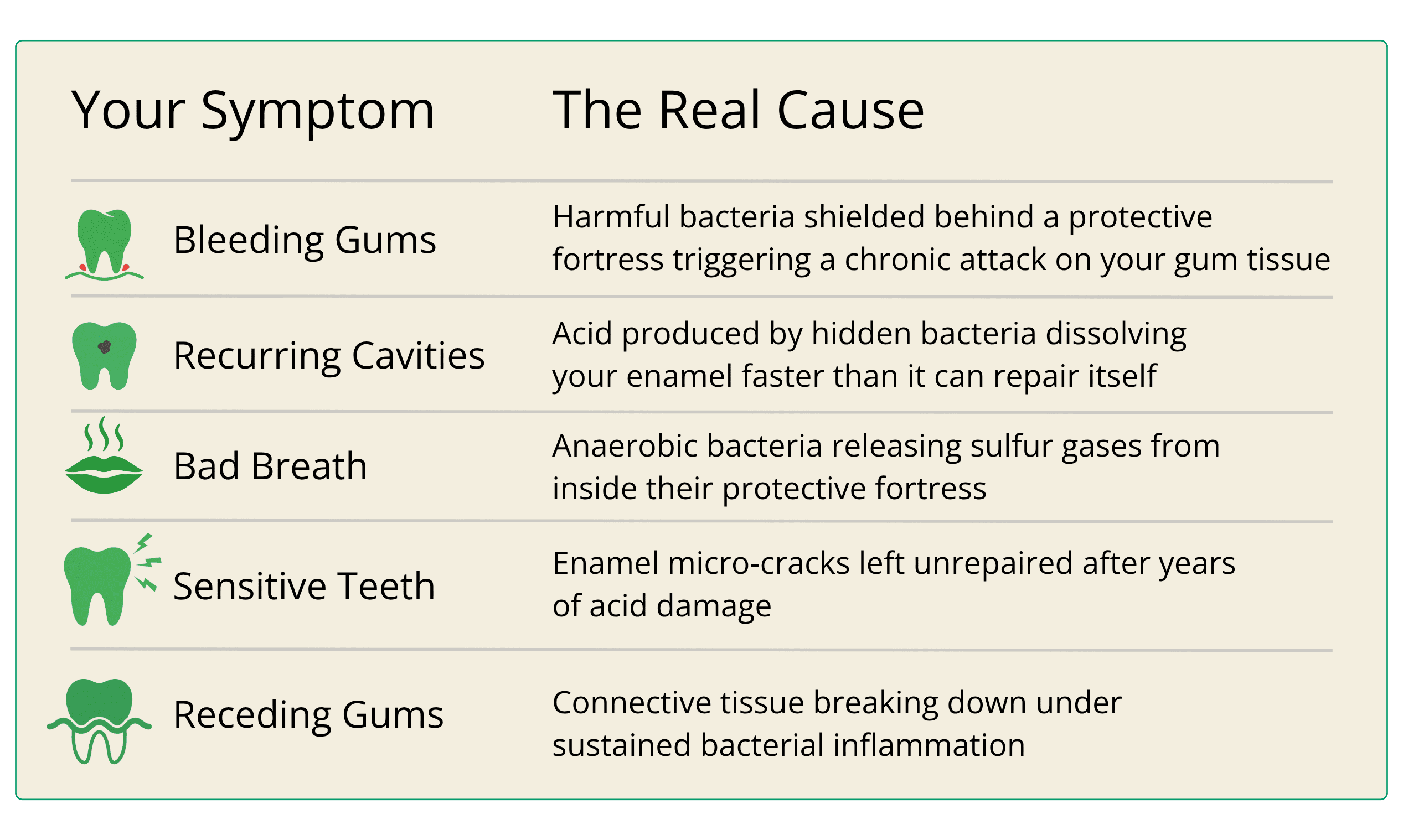 | Your Symptom | The Real Cause |
|---|---|
| Bleeding Gums | Harmful bacteria shielded behind a protective fortress triggering a chronic attack on your gum tissue |
| Recurring Cavities | Acid produced by hidden bacteria dissolving your enamel faster than it can repair itself |
| Bad Breath | Anaerobic bacteria releasing sulfur gases from inside their protective fortress |
| Sensitive Teeth | Enamel micro-cracks left unrepaired after years of acid damage |
| Receding Gums | Connective tissue breaking down under sustained bacterial inflammation |